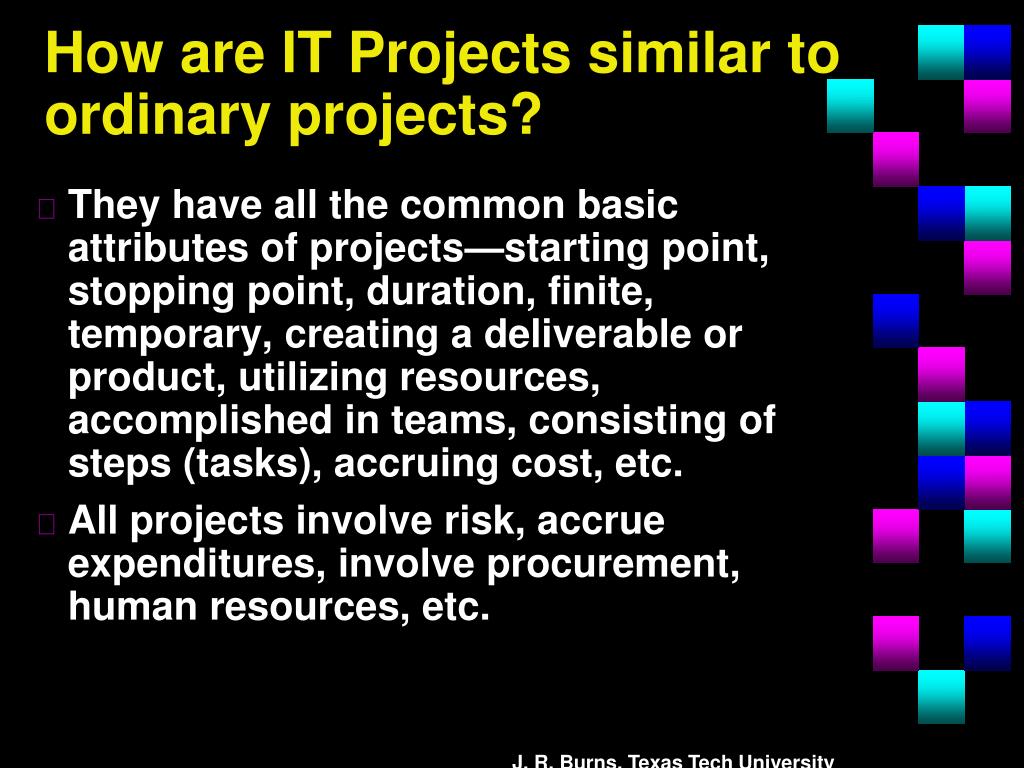 How are IT Projects similar to ordinary projects?

They have all the common basic attributes of projects—starting point, stopping point, duration, finite, temporary, creating a deliverable or product, utilizing resources, accomplished in teams, consisting of steps (tasks), accruing cost, etc.

All projects involve risk, accrue expenditures, involve procurement, human resources, etc.

J. R. Burns, Texas Tech University